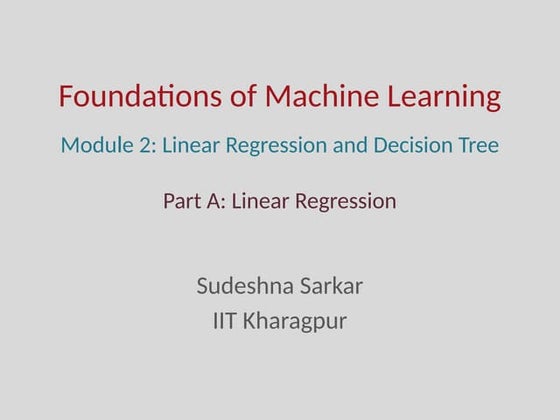 Foundations of Machine Learning

Module 2: Linear Regression and Decision Tree

Part A: Linear Regression

Sudeshna Sarkar
IIT Kharagpur